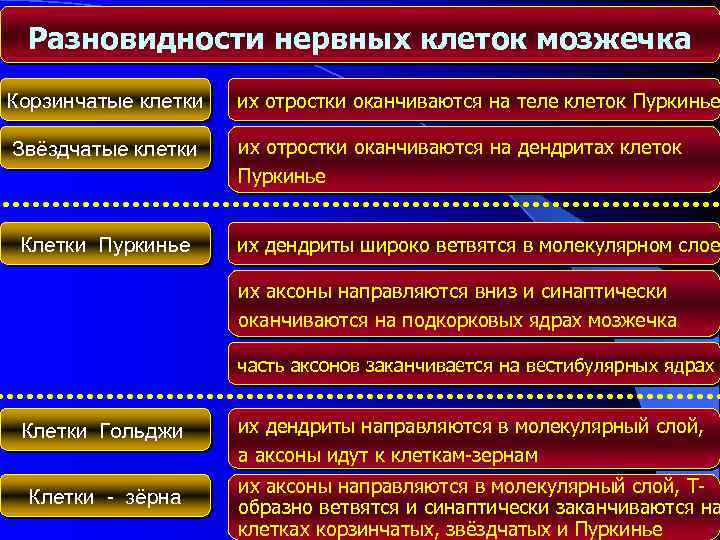 Разновидности нервных клеток мозжечка

Корзинчатые клетки

их отростки оканчиваются на теле клеток Пуркинье

Звёздчатые клетки

их отростки оканчиваются на дендритах клеток Пуркинье

Клетки Пуркинье

их дендриты широко ветвятся в молекулярном слое

их аксоны направляются вниз и синаптически оканчиваются на подкорковых ядрах мозжечка

часть аксонов заканчивается на вестибулярных ядрах

Клетки Гольджи

их дендриты направляются в молекулярный слой, а аксоны идут к клеткам-зернам

Клетки - зёрна

их аксоны направляются в молекулярный слой, Т-образно ветвятся и синаптически заканчиваются на клетках корзинчатых, звёздчатых и Пуркинье